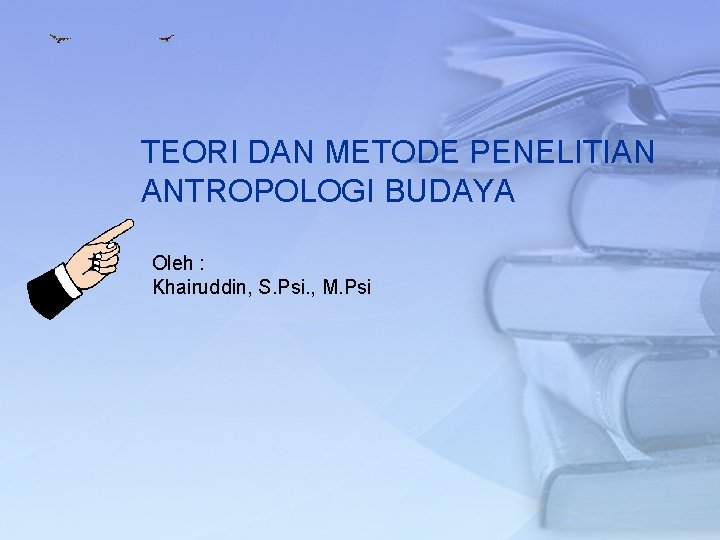 TEORI DAN METODE PENELITIAN ANTROPOLOGI BUDAYA

Oleh :
Khairuddin, S.Psi., M.Psi